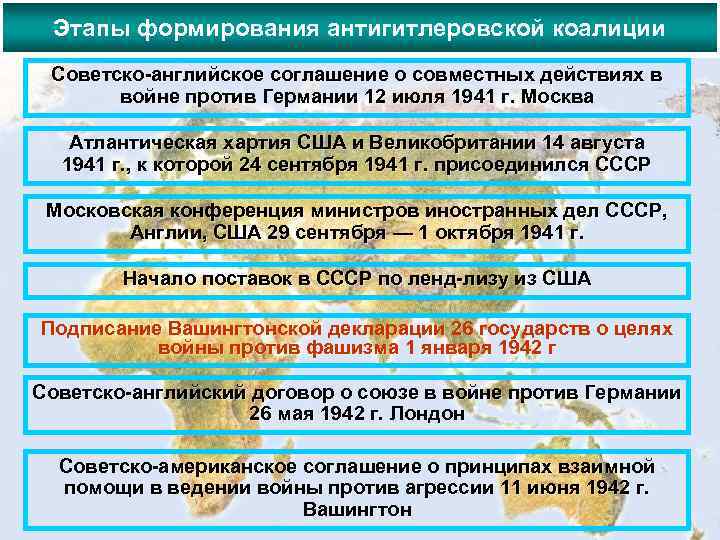 Этапы формирования антигитлеровской коалиции

Советско-английское соглашение о совместных действиях в войне против Германии 12 июля 1941 г. Москва

Атлантическая хартия США и Великобритании 14 августа 1941 г., к которой 24 сентября 1941 г. присоединился СССР

Московская конференция министров иностранных дел СССР, Англии, США 29 сентября — 1 октября 1941 г.

Начало поставок в СССР по ленд-лизу из США

Подписание Вашингтонской декларации 26 государств о целях войны против фашизма 1 января 1942 г

Советско-английский договор о союзе в войне против Германии 26 мая 1942 г. Лондон

Советско-американское соглашение о принципах взаимной помощи в ведении войны против агрессии 11 июня 1942 г. Вашингтон